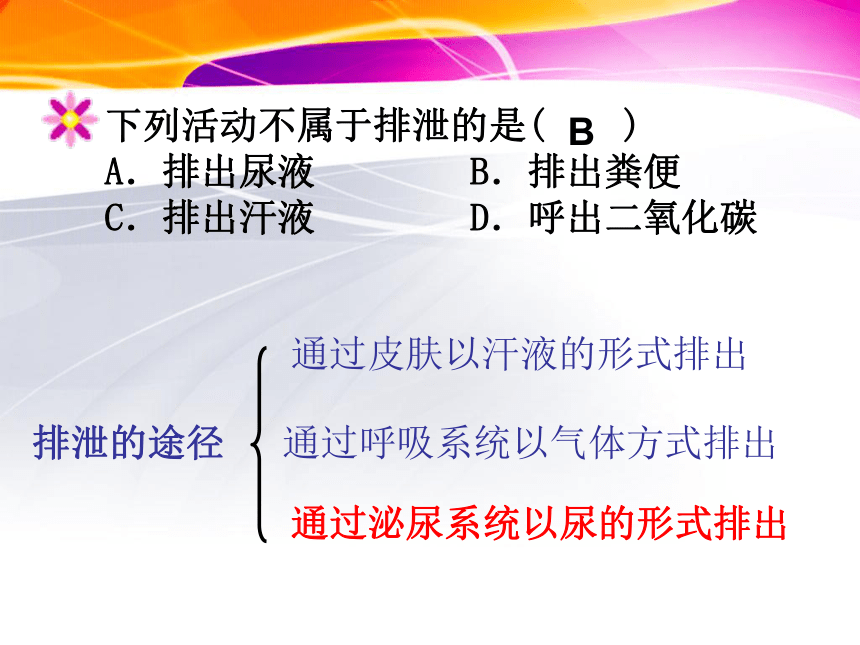 下列活动不属于排泄的是（ B ）
A. 排出尿液　　B. 排出粪便
C. 排出汗液　　D. 呼出二氧化碳

排泄的途径
通过皮肤以汗液的形式排出
通过呼吸系统以气体方式排出
通过泌尿系统以尿的形式排出